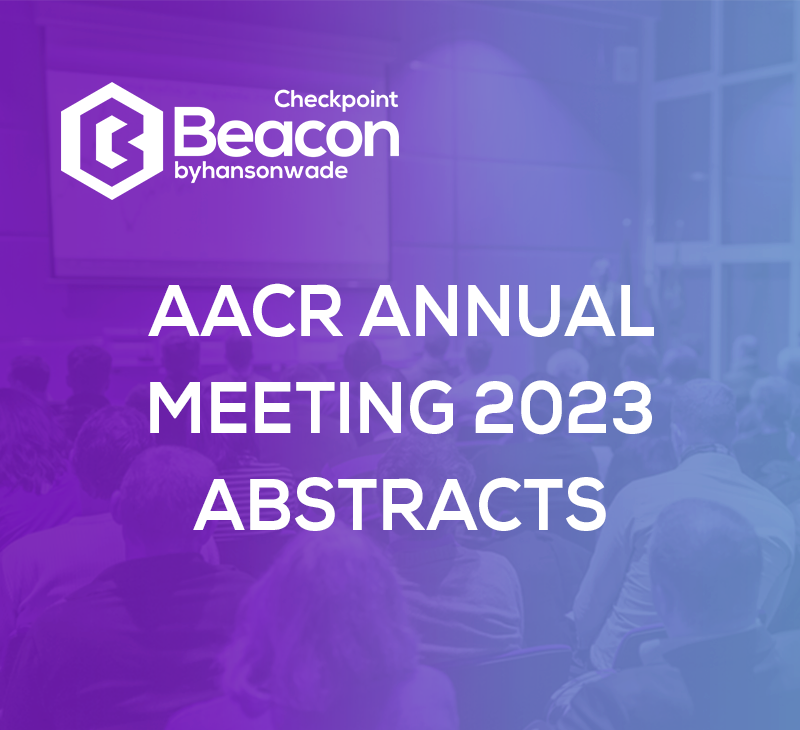 Checkpoint
Beacon
byhansonwade

AACR ANNUAL MEETING 2023 ABSTRACTS